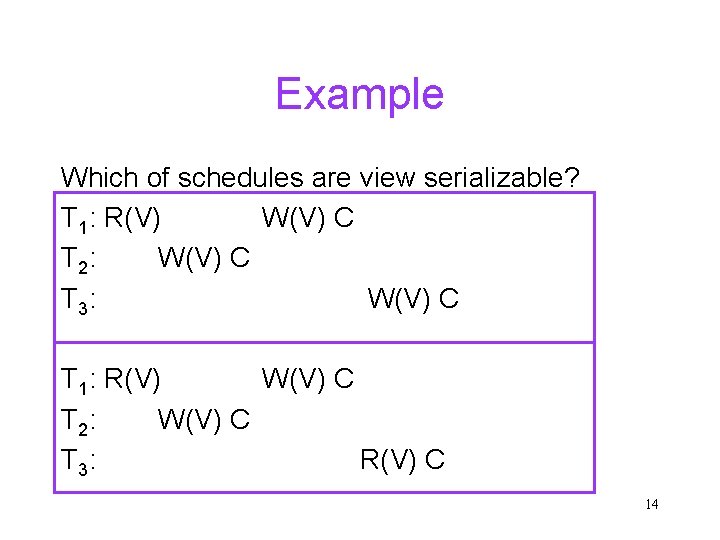 Example

Which of schedules are view serializable?

$T_1$: R(V) W(V) C
$T_2$: W(V) C
$T_3$: W(V) C

$T_1$: R(V) W(V) C
$T_2$: W(V) C
$T_3$: R(V) C

14